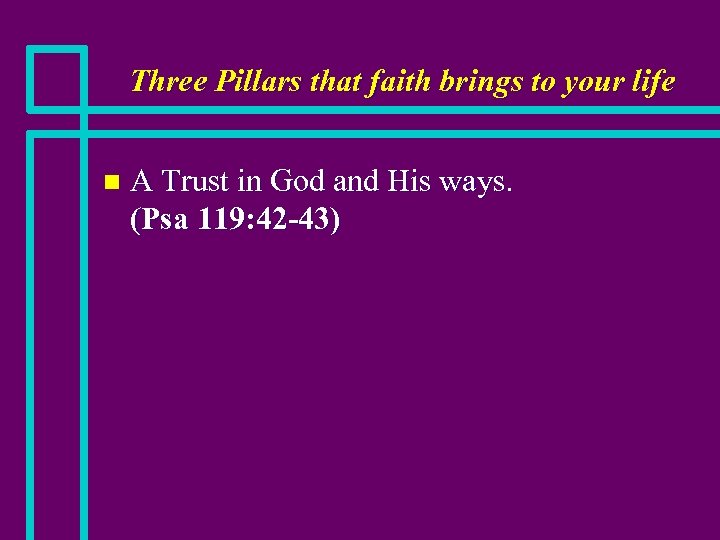 Three Pillars that faith brings to your life

A Trust in God and His ways. (Psa 119:42-43)